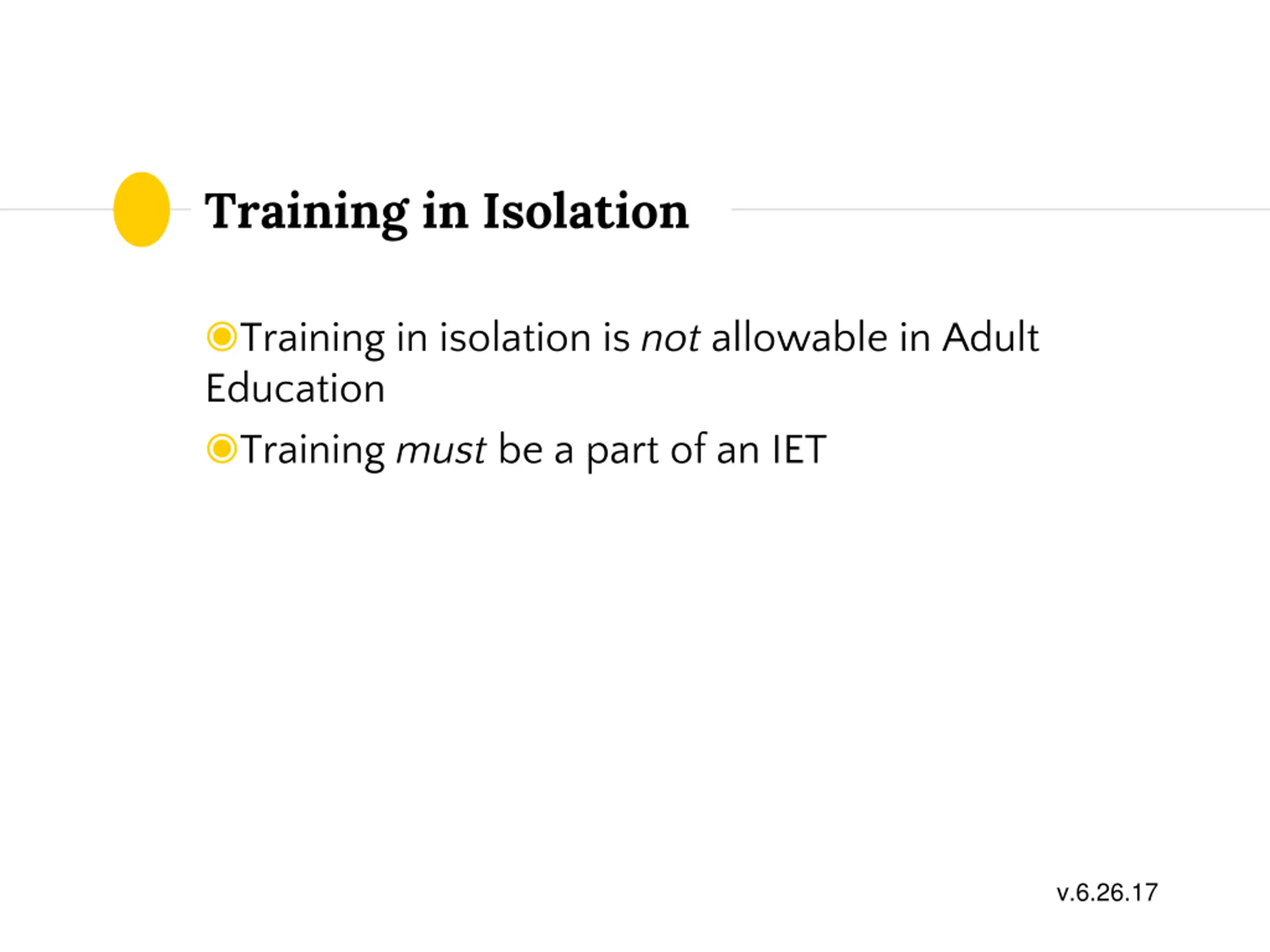 Training in Isolation

Training in isolation is not allowable in Adult Education

Training must be a part of an IET

v.6.26.17